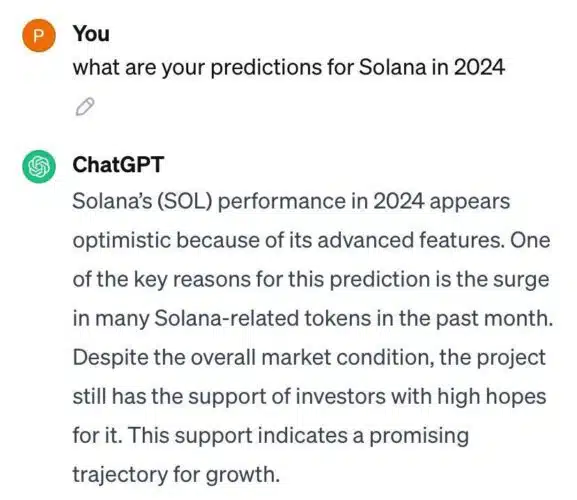 P

You

what are your predictions for Solana in 2024

ChatGPT

Solana's (SOL) performance in 2024 appears optimistic because of its advanced features. One of the key reasons for this prediction is the surge in many Solana-related tokens in the past month. Despite the overall market condition, the project still has the support of investors with high hopes for it. This support indicates a promising trajectory for growth.